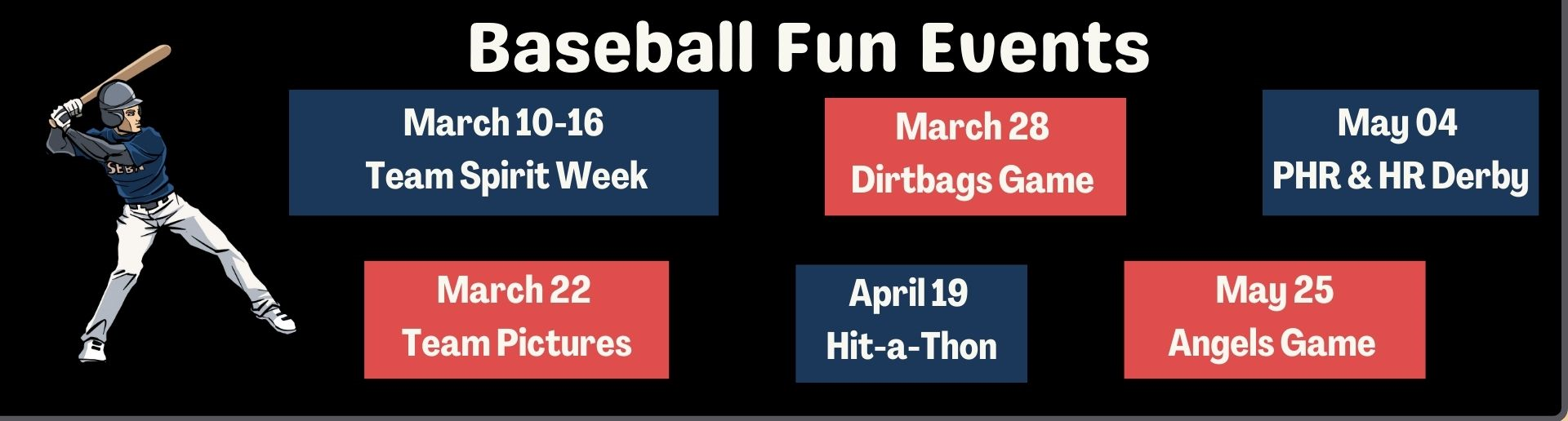 Baseball Fun Events

SEBA

March 10-16
Team Spirit Week

March 28
Dirtbags Game

May 04
PHR & HR Derby

March 22
Team Pictures

April 19
Hit-a-Thon

May 25
Angels Game